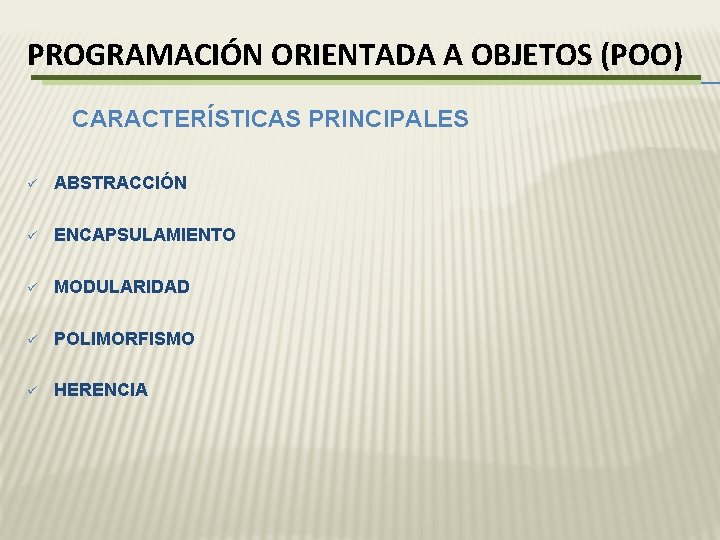 PROGRAMACIÓN ORIENTADA A OBJETOS (POO)

CARACTERÍSTICAS PRINCIPALES

✓ ABSTRACCIÓN

✓ ENCAPSULAMIENTO

✓ MODULARIDAD

✓ POLIMORFISMO

✓ HERENCIA